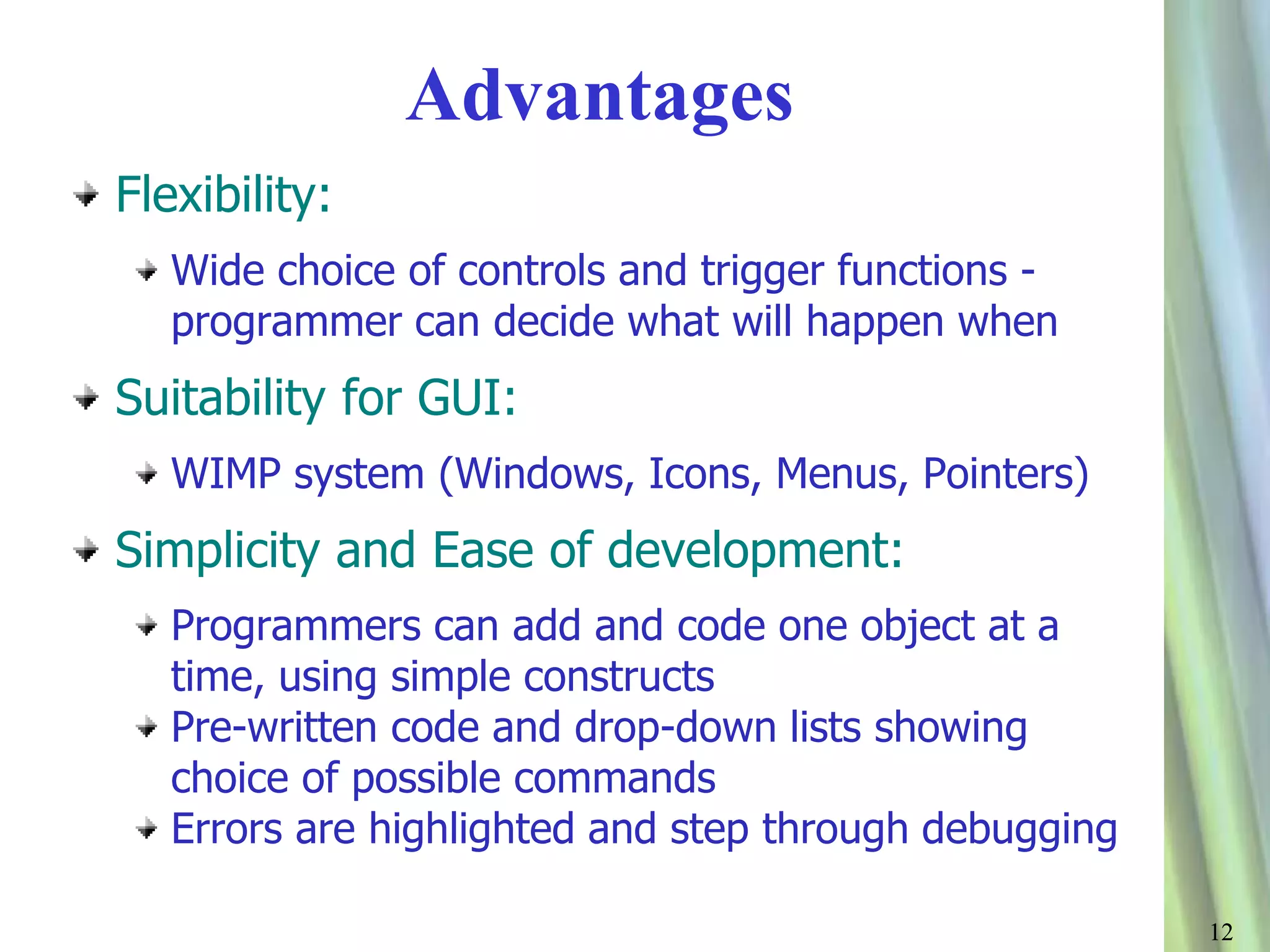 Advantages

Flexibility:

Wide choice of controls and trigger functions - programmer can decide what will happen when

Suitability for GUI:

WIMP system (Windows, Icons, Menus, Pointers)

Simplicity and Ease of development:

Programmers can add and code one object at a time, using simple constructs

Pre-written code and drop-down lists showing choice of possible commands

Errors are highlighted and step through debugging

12